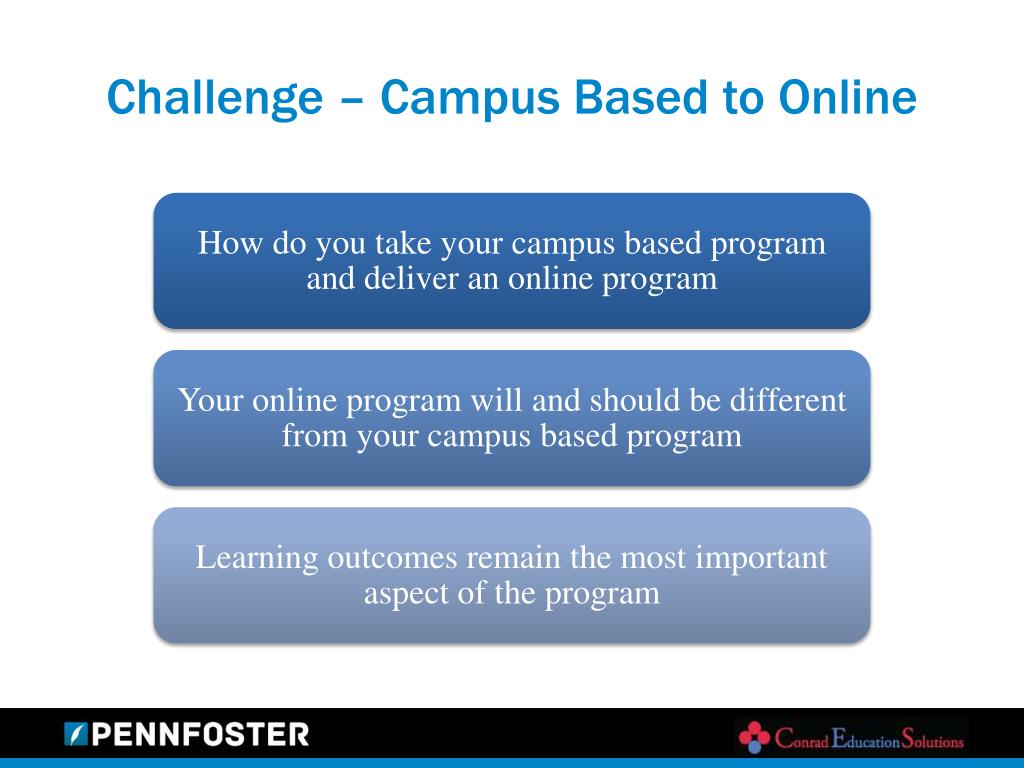 Challenge – Campus Based to Online

How do you take your campus based program and deliver an online program

Your online program will and should be different from your campus based program

Learning outcomes remain the most important aspect of the program

PENNFOSTER

Conrad Education Solutions